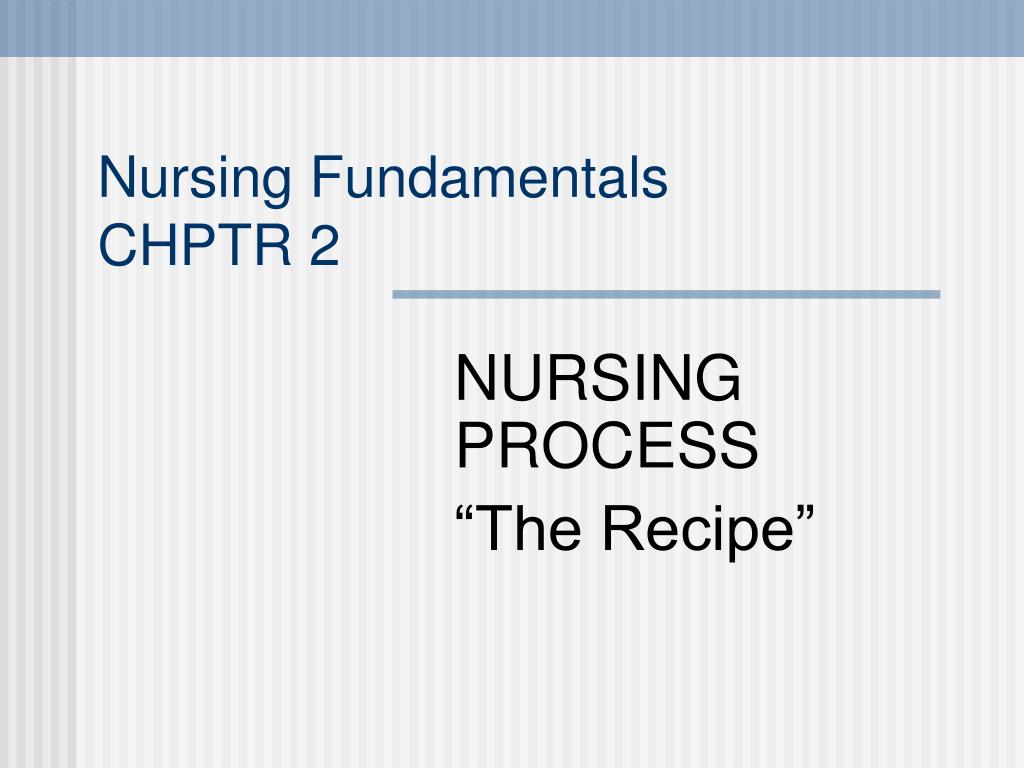 Nursing Fundamentals
CHPTR 2

NURSING PROCESS

“The Recipe”